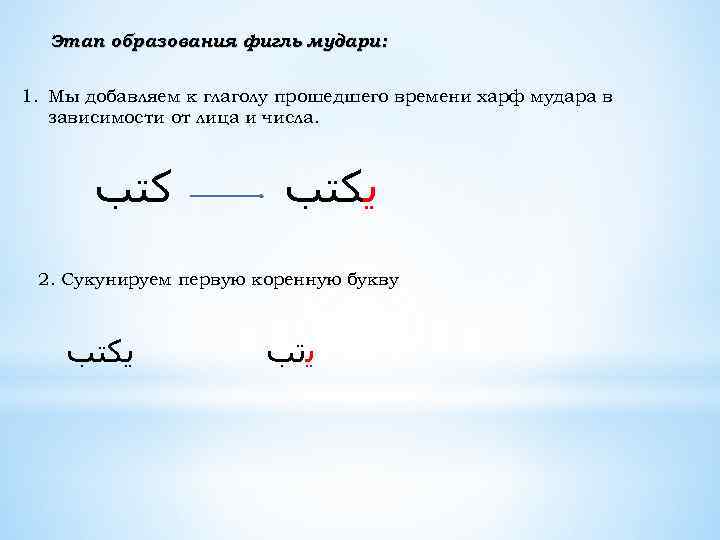 Этап образования фигль мудари:

1. Мы добавляем к глаголу прошедшего времени харф мудара в зависимости от лица и числа.

كتب يكتب

2. Сукунируем первую коренную букву

يكتب يتب